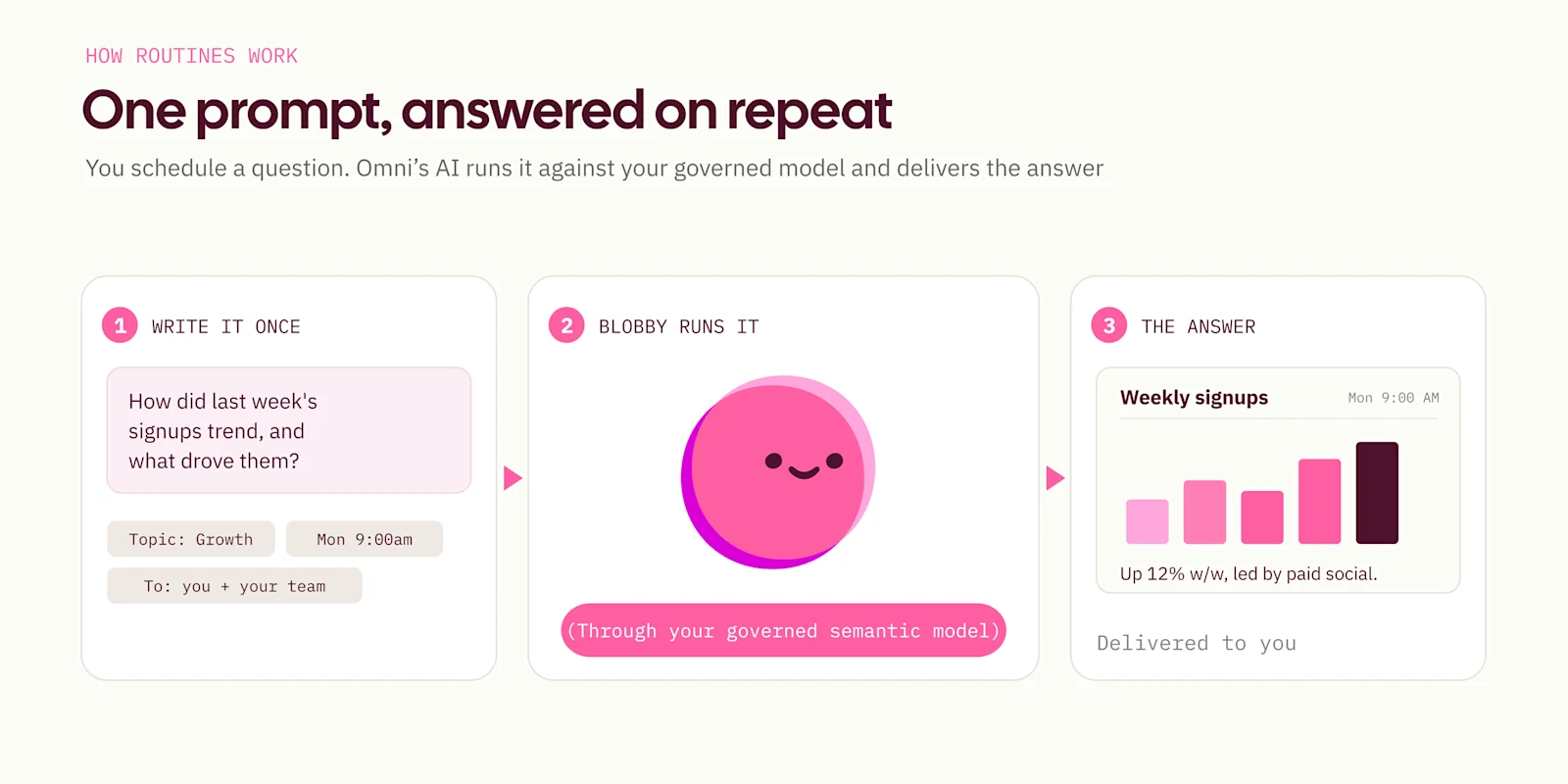 HOW ROUTINES WORK

One prompt, answered on repeat

You schedule a question. Omni's AI runs it against your governed model and delivers the answer

1 WRITE IT ONCE

How did last week's signups trend, and what drove them?

Topic: Growth

Mon 9:00am

To: you + your team

2 BLOBBY RUNS IT

(Through your governed semantic model)

3 THE ANSWER

Weekly signups

Mon 9:00 AM

Up 12% w/w, led by paid social.

Delivered to you